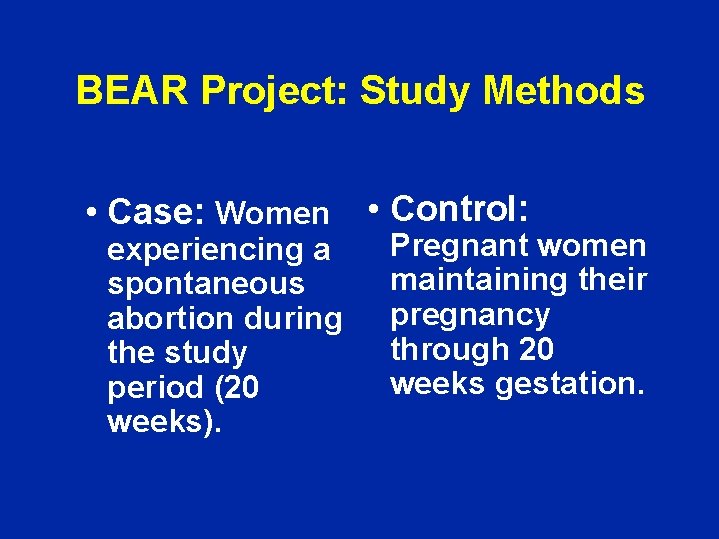 BEAR Project: Study Methods

• Case: Women experiencing a spontaneous abortion during the study period (20 weeks).

• Control: Pregnant women maintaining their pregnancy through 20 weeks gestation.